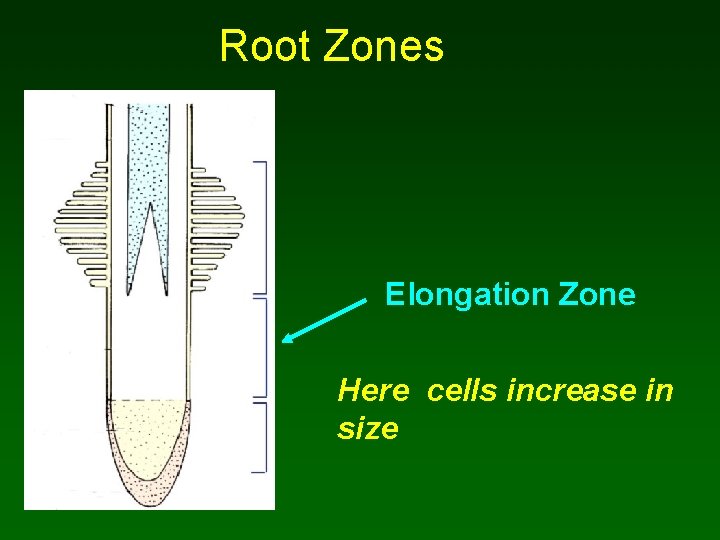 Root Zones

Elongation Zone

Here cells increase in size